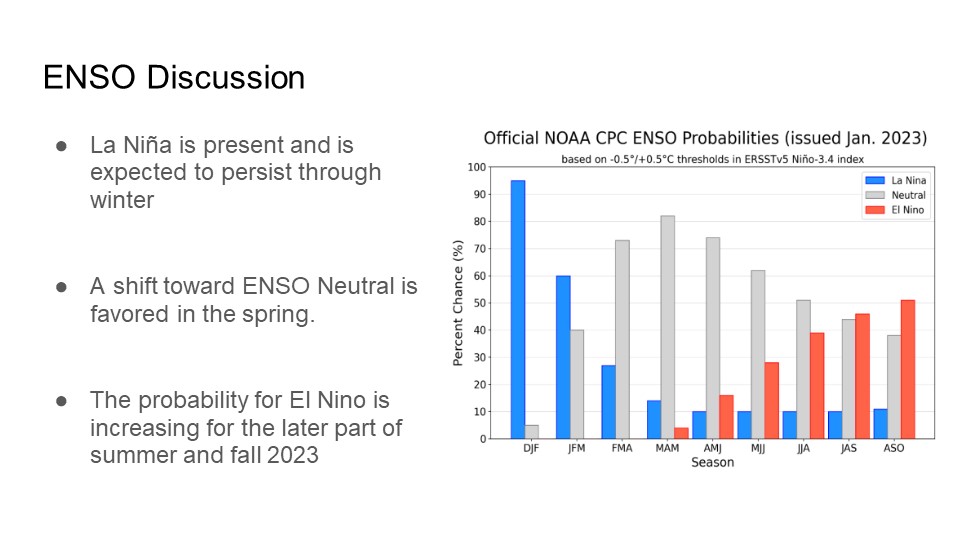 ENSO Discussion

● La Niña is present and is expected to persist through winter

● A shift toward ENSO Neutral is favored in the spring.

● The probability for El Nino is increasing for the later part of summer and fall 2023

Official NOAA CPC ENSO Probabilities (issued Jan. 2023)
based on -0.5°/+0.5°C thresholds in ERSSTv5 Niño-3.4 index

La Nina
Neutral
El Nino

Percent Chance (%)
100
90
80
70
60
50
40
30
20
10
0

DJF JFM FMA MAM AMJ MJJ JJA JAS ASO
Season